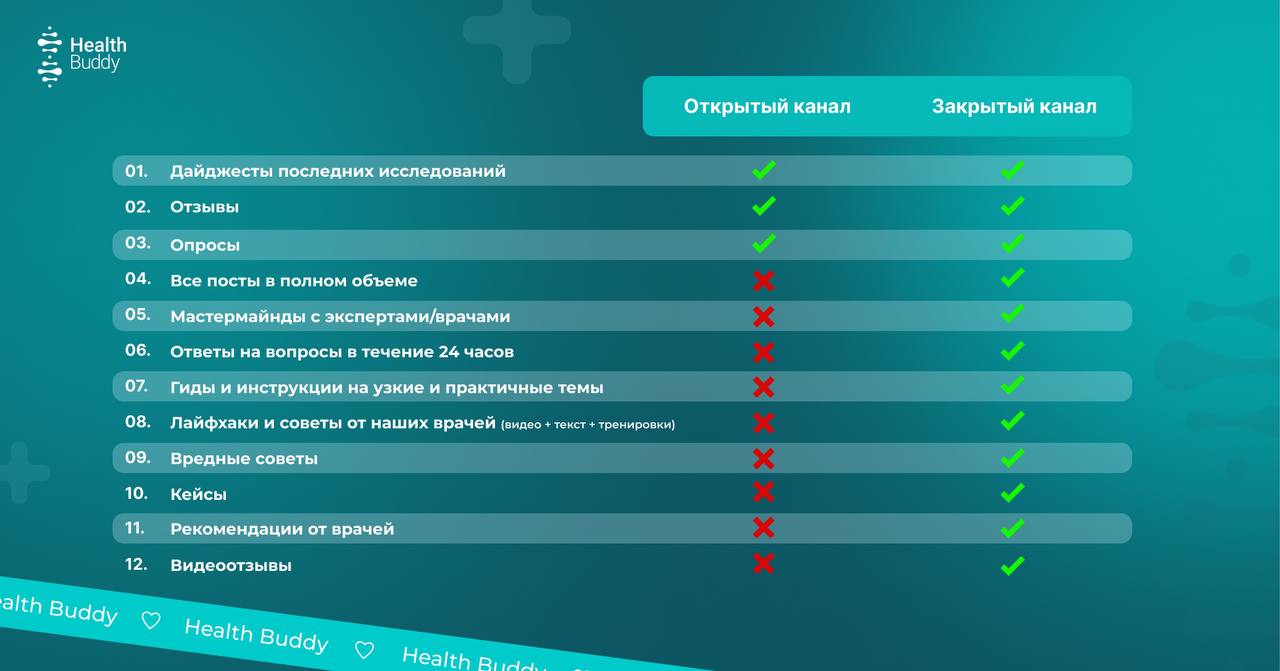 Health Buddy

| | | Открытый канал | Закрытый канал |
|---|---|---|---|
| 01. | Дайджесты последних исследований | ✓ | ✓ |
| 02. | Отзывы | ✓ | ✓ |
| 03. | Опросы | ✓ | ✓ |
| 04. | Все посты в полном объеме | ✗ | ✓ |
| 05. | Мастермайнды с экспертами/врачами | ✗ | ✓ |
| 06. | Ответы на вопросы в течение 24 часов | ✗ | ✓ |
| 07. | Гиды и инструкции на узкие и практичные темы | ✗ | ✓ |
| 08. | Лайфхаки и советы от наших врачей (видео + текст + тренировки) | ✗ | ✓ |
| 09. | Вредные советы | ✗ | ✓ |
| 10. | Кейсы | ✗ | ✓ |
| 11. | Рекомендации от врачей | ✗ | ✓ |
| 12. | Видеоотзывы | ✗ | ✓ |

alth Buddy ♡ Health Buddy ♡ Health Buddy